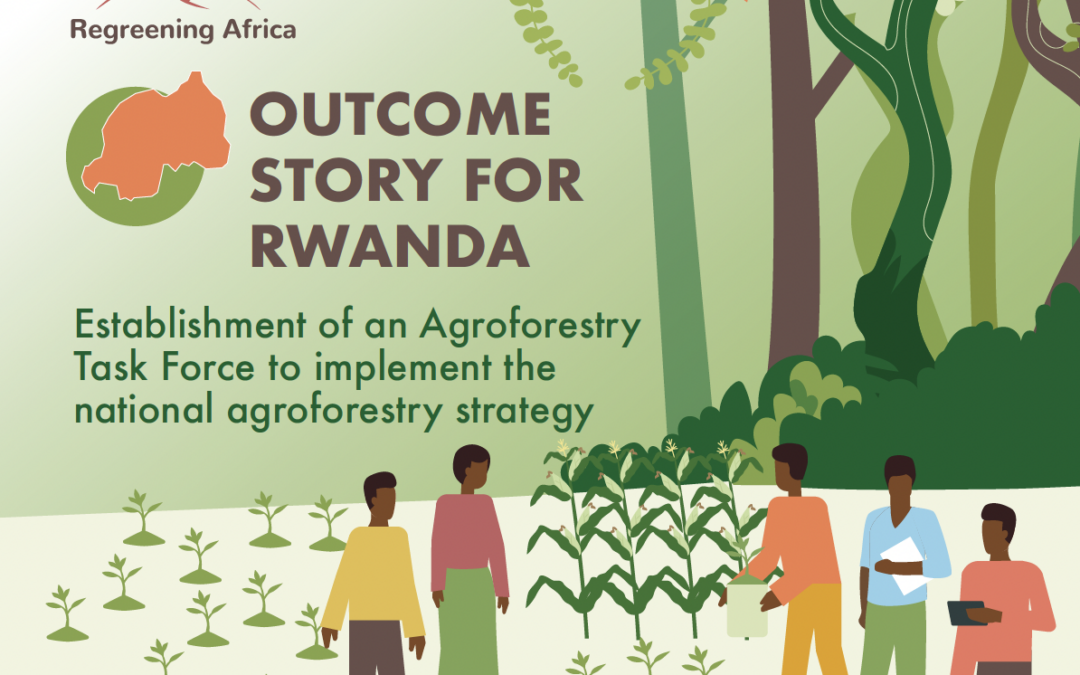 Regreening Africa

OUTCOME STORY FOR RWANDA

Establishment of an Agroforestry Task Force to implement the national agroforestry strategy